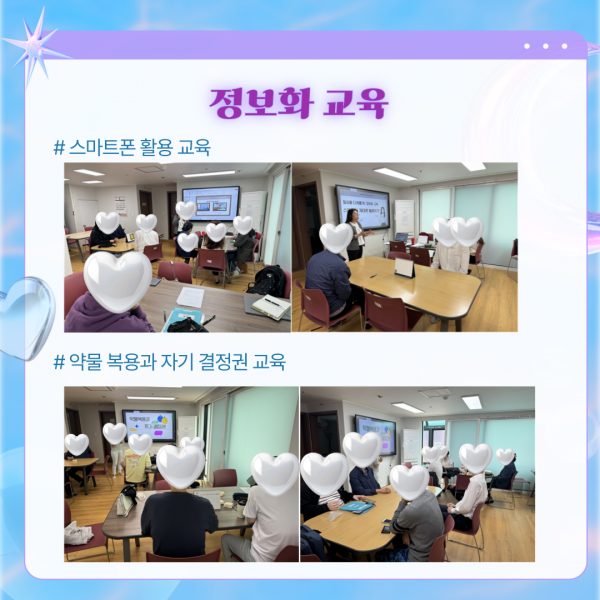 정보화 교육

# 스마트폰 활용 교육

# 약물 복용과 자기 결정권 교육